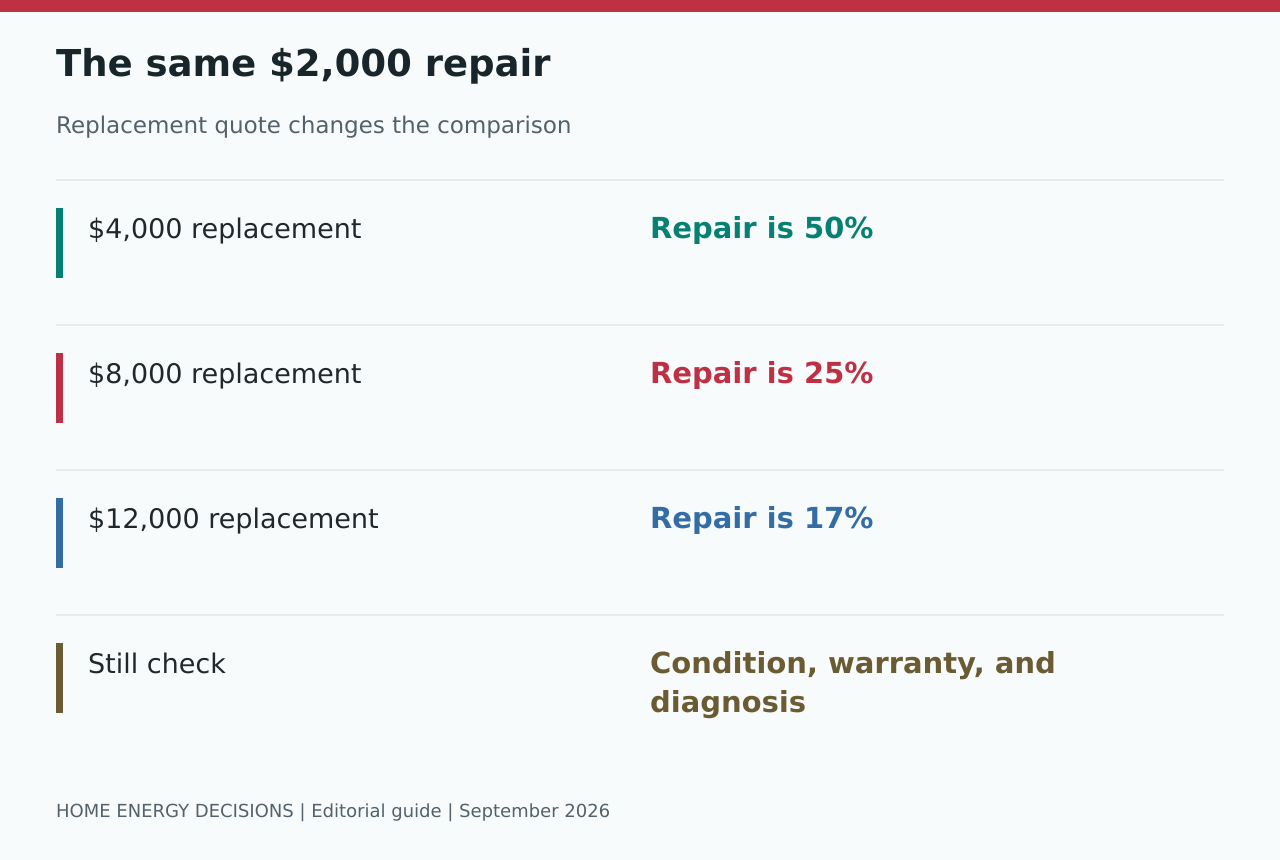 The same \$2,000 repair

Replacement quote changes the comparison

| | |
|---|---|
| \$4,000 replacement | Repair is 50% |
| \$8,000 replacement | Repair is 25% |
| \$12,000 replacement | Repair is 17% |
| Still check | Condition, warranty, and diagnosis |

HOME ENERGY DECISIONS | Editorial guide | September 2026